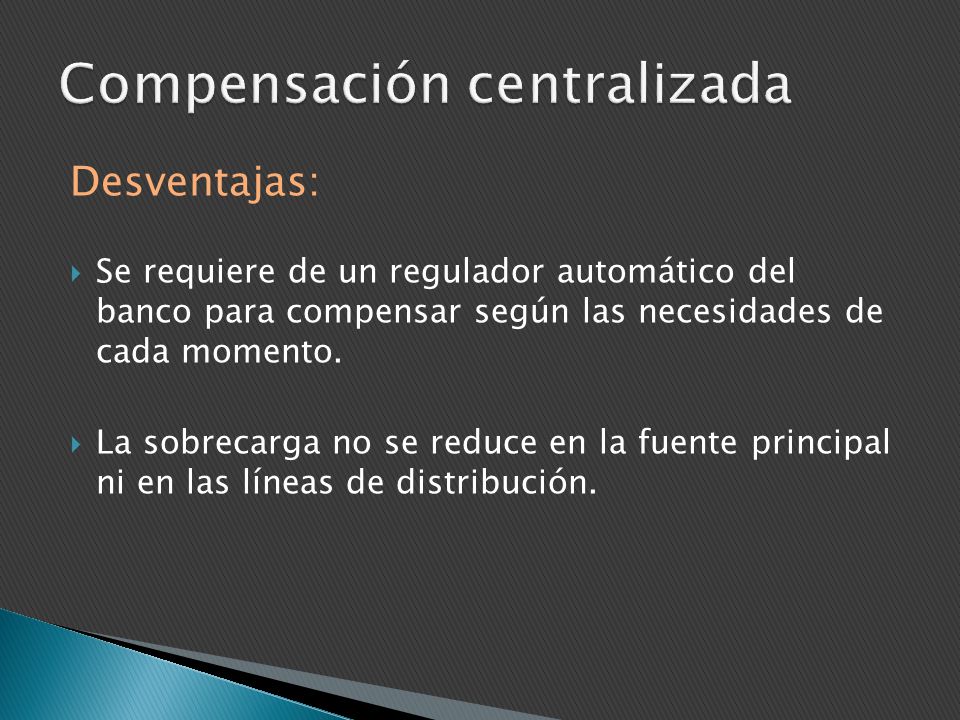 Compensación centralizada

Desventajas:

Se requiere de un regulador automático del banco para compensar según las necesidades de cada momento.

La sobrecarga no se reduce en la fuente principal ni en las líneas de distribución.